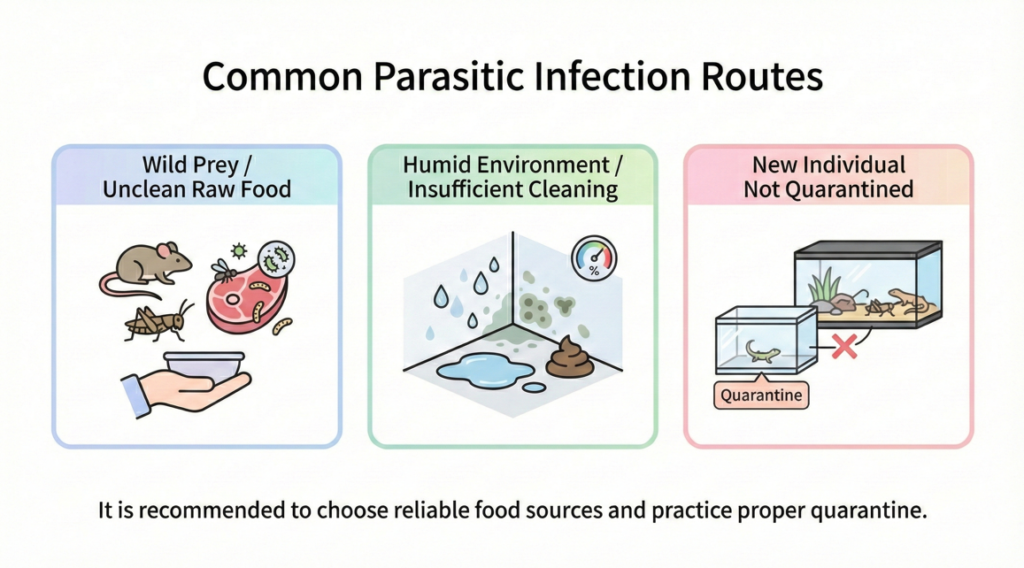 Common Parasitic Infection Routes

Wild Prey / Unclean Raw Food

Humid Environment / Insufficient Cleaning

%

New Individual Not Quarantined

Quarantine

It is recommended to choose reliable food sources and practice proper quarantine.